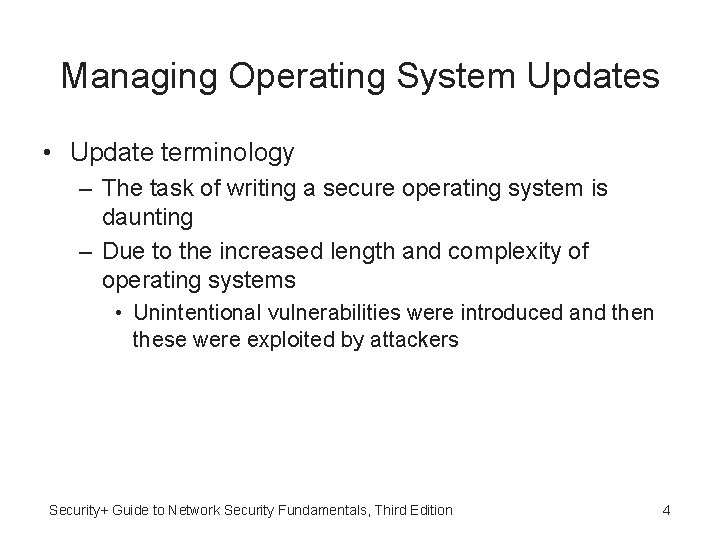 Managing Operating System Updates

• Update terminology

– The task of writing a secure operating system is daunting

– Due to the increased length and complexity of operating systems

• Unintentional vulnerabilities were introduced and then these were exploited by attackers

Security+ Guide to Network Security Fundamentals, Third Edition

4